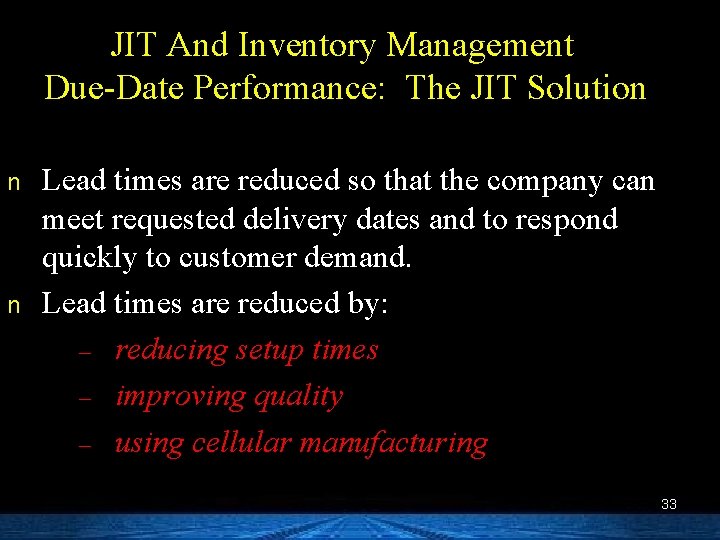 JIT And Inventory Management
Due-Date Performance: The JIT Solution

n Lead times are reduced so that the company can meet requested delivery dates and to respond quickly to customer demand.

n Lead times are reduced by:

- reducing setup times
- improving quality
- using cellular manufacturing

33